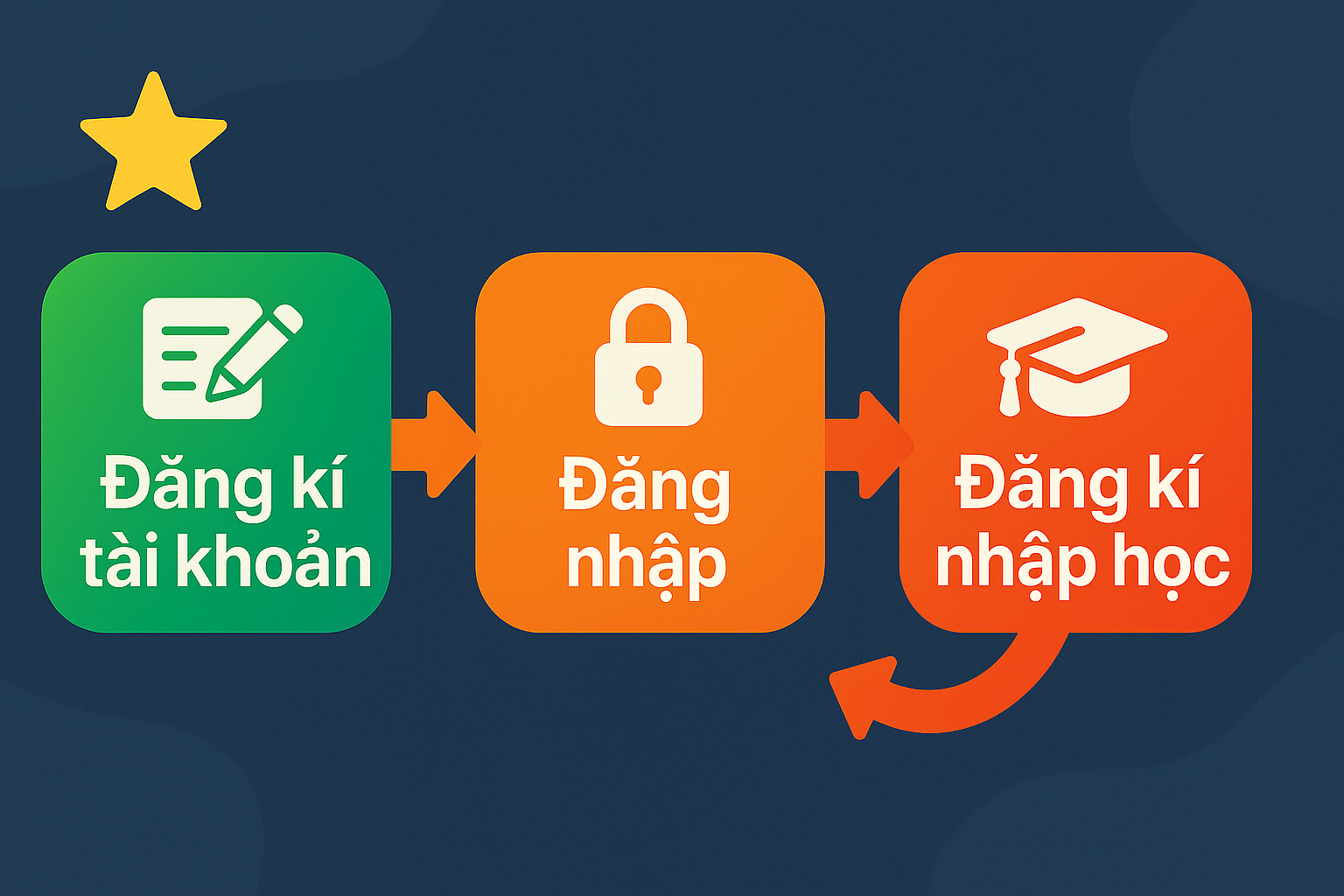 Đăng kí tài khoản

Đăng nhập

Đăng kí nhập học